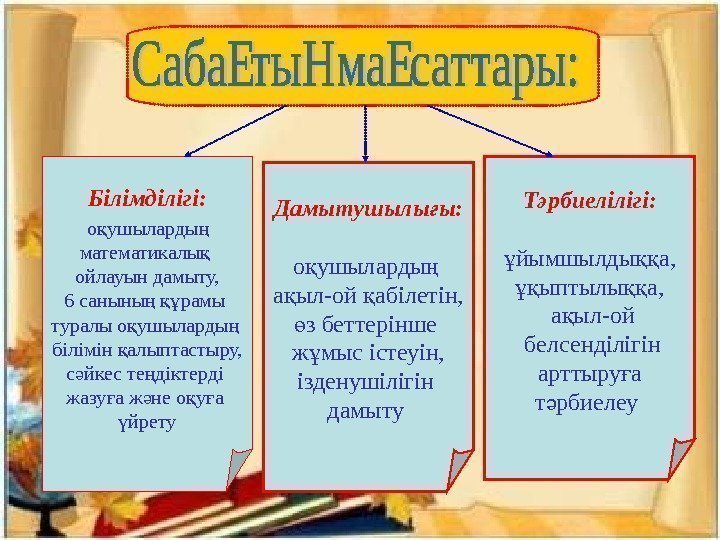 СабаЕтыНмаЕсаттары:

Білімділігі:
оқушылардың математикалық ойлауын дамыту, 6 санының құрамы туралы оқушылардың білімін қалыптастыру, сәйкес теңдіктерді жазуға және оқуға үйрету

Дамытушылығы:
оқушылардың ақыл-ой қабілетін, өз беттерінше жұмыс істеуін, ізденушілігін дамыту

Тәрбиелілігі:
ұйымшылдыққа, ұқыптылыққа, ақыл-ой белсенділігін арттыруға тәрбиелеу